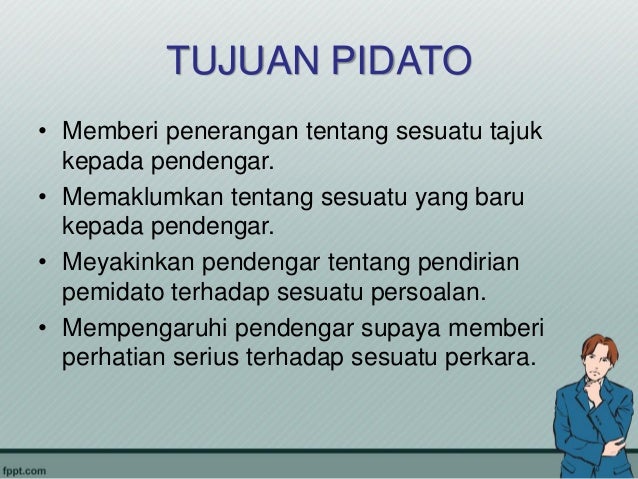 TUJUAN PIDATO

• Memberi penerangan tentang sesuatu tajuk kepada pendengar.
• Memaklumkan tentang sesuatu yang baru kepada pendengar.
• Meyakinkan pendengar tentang pendirian pemidato terhadap sesuatu persoalan.
• Mempengaruhi pendengar supaya memberi perhatian serius terhadap sesuatu perkara.

fppt.com